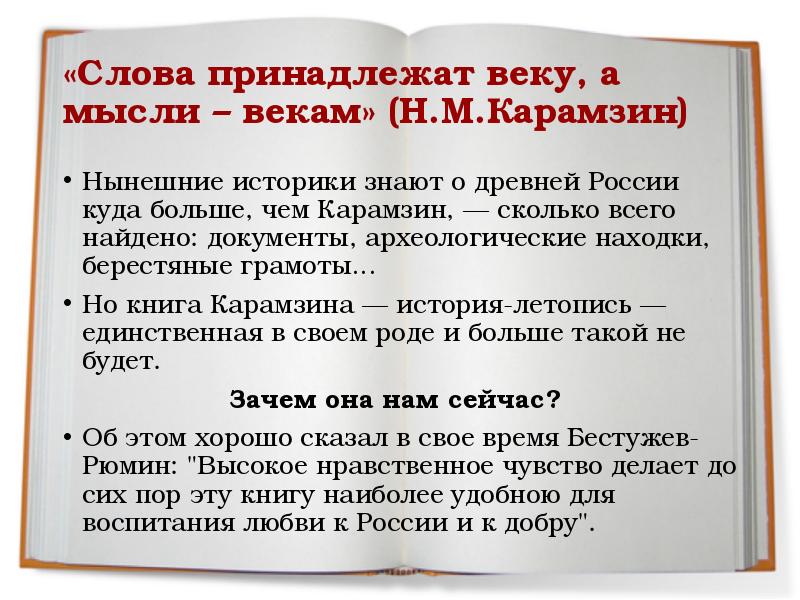 «Слова принадлежат веку, а мысли – векам» (Н.М.Карамзин)

• Нынешние историки знают о древней России куда больше, чем Карамзин, — сколько всего найдено: документы, археологические находки, берестяные грамоты...

• Но книга Карамзина — история-летопись — единственная в своем роде и больше такой не будет.

Зачем она нам сейчас?

• Об этом хорошо сказал в свое время Бестужев-Рюмин: "Высокое нравственное чувство делает до сих пор эту книгу наиболее удобною для воспитания любви к России и к добру".